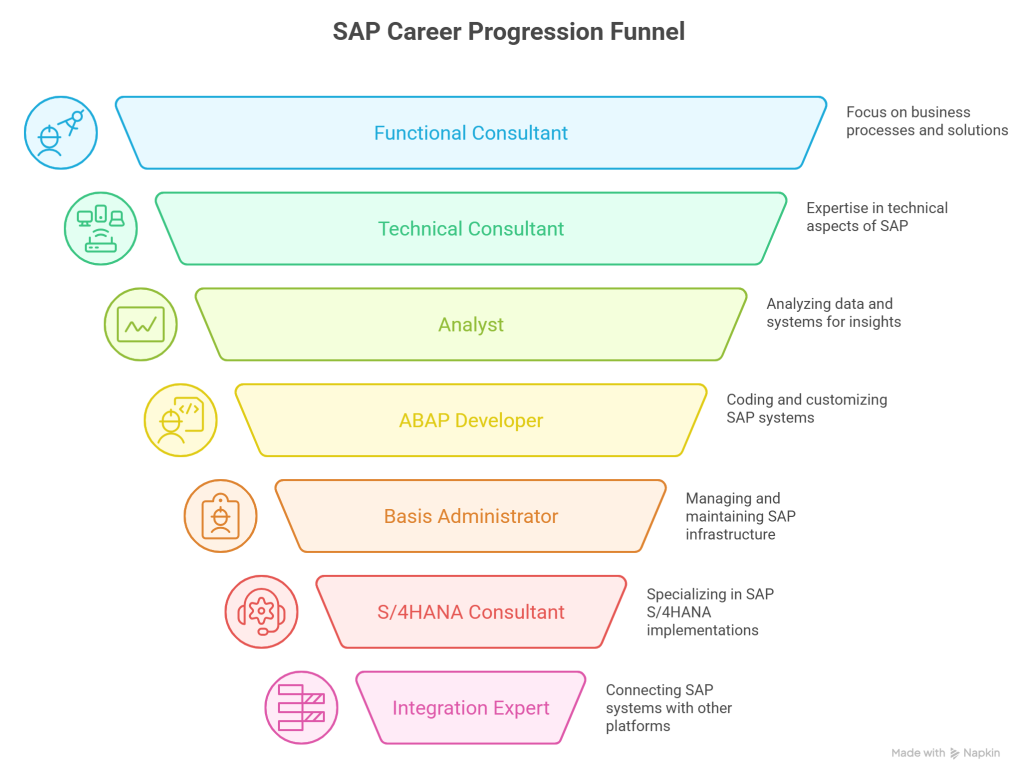 SAP Career Progression Funnel

Functional Consultant

Focus on business processes and solutions

Technical Consultant

Expertise in technical aspects of SAP

Analyst

Analyzing data and systems for insights

ABAP Developer

Coding and customizing SAP systems

Basis Administrator

Managing and maintaining SAP infrastructure

S/4HANA Consultant

Specializing in SAP S/4HANA implementations

Integration Expert

Connecting SAP systems with other platforms

Made with Napkin